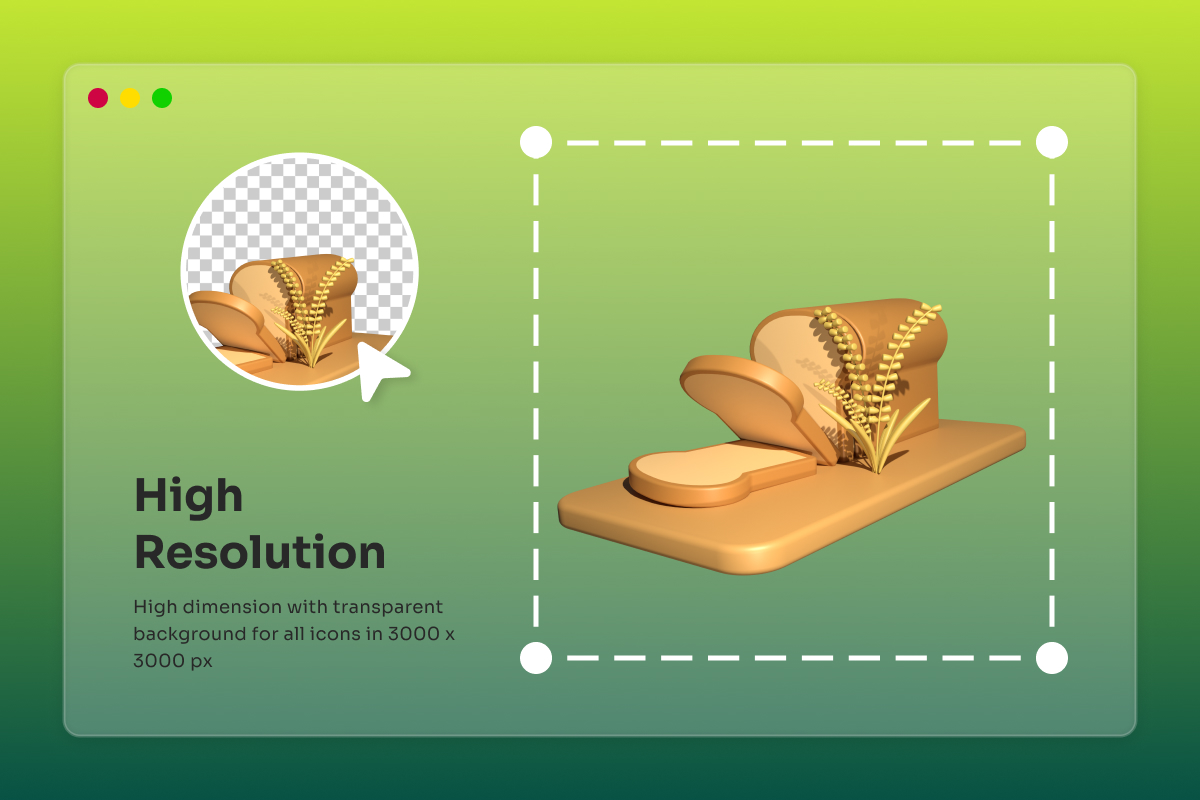 High Resolution

High dimension with transparent background for all icons in 3000 x 3000 px